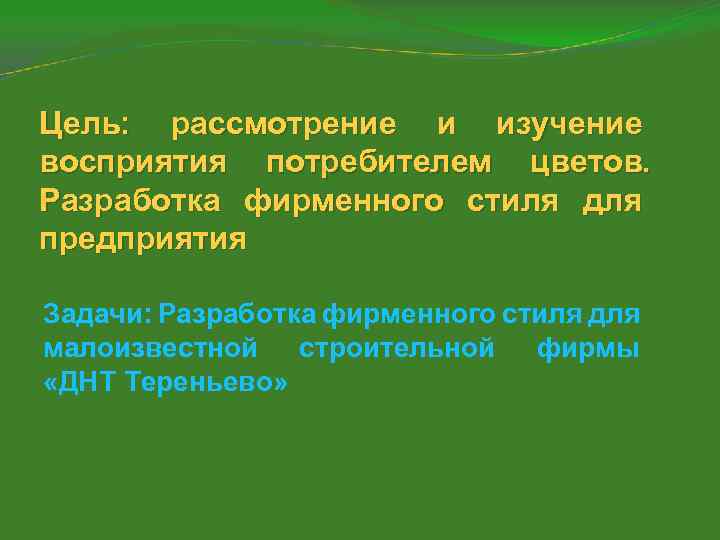 Цель: рассмотрение и изучение восприятия потребителем цветов. Разработка фирменного стиля для предприятия

Задачи: Разработка фирменного стиля для малоизвестной строительной фирмы «ДНТ Тереньево»